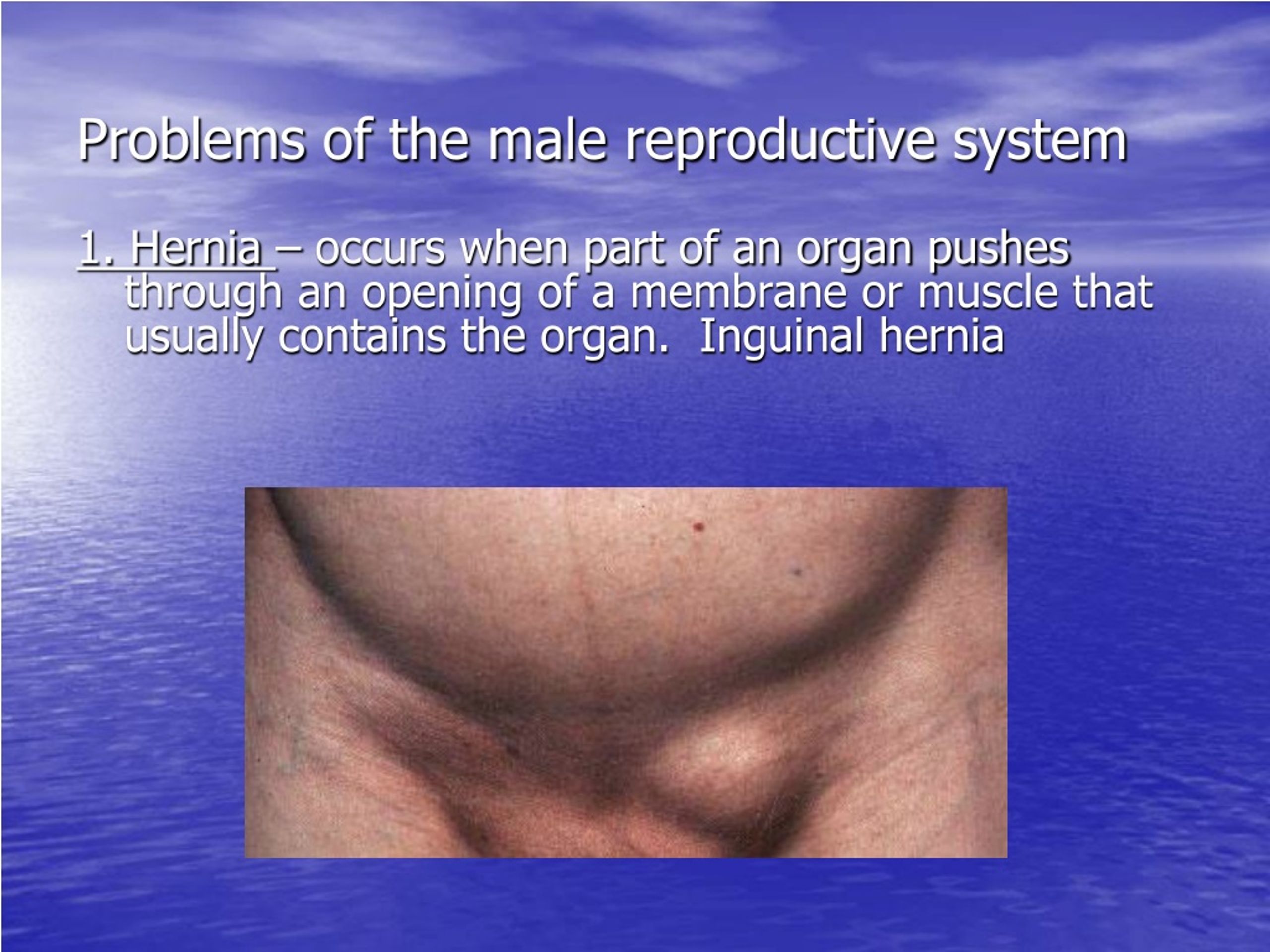 Problems of the male reproductive system

1. Hernia – occurs when part of an organ pushes through an opening of a membrane or muscle that usually contains the organ.  Inguinal hernia